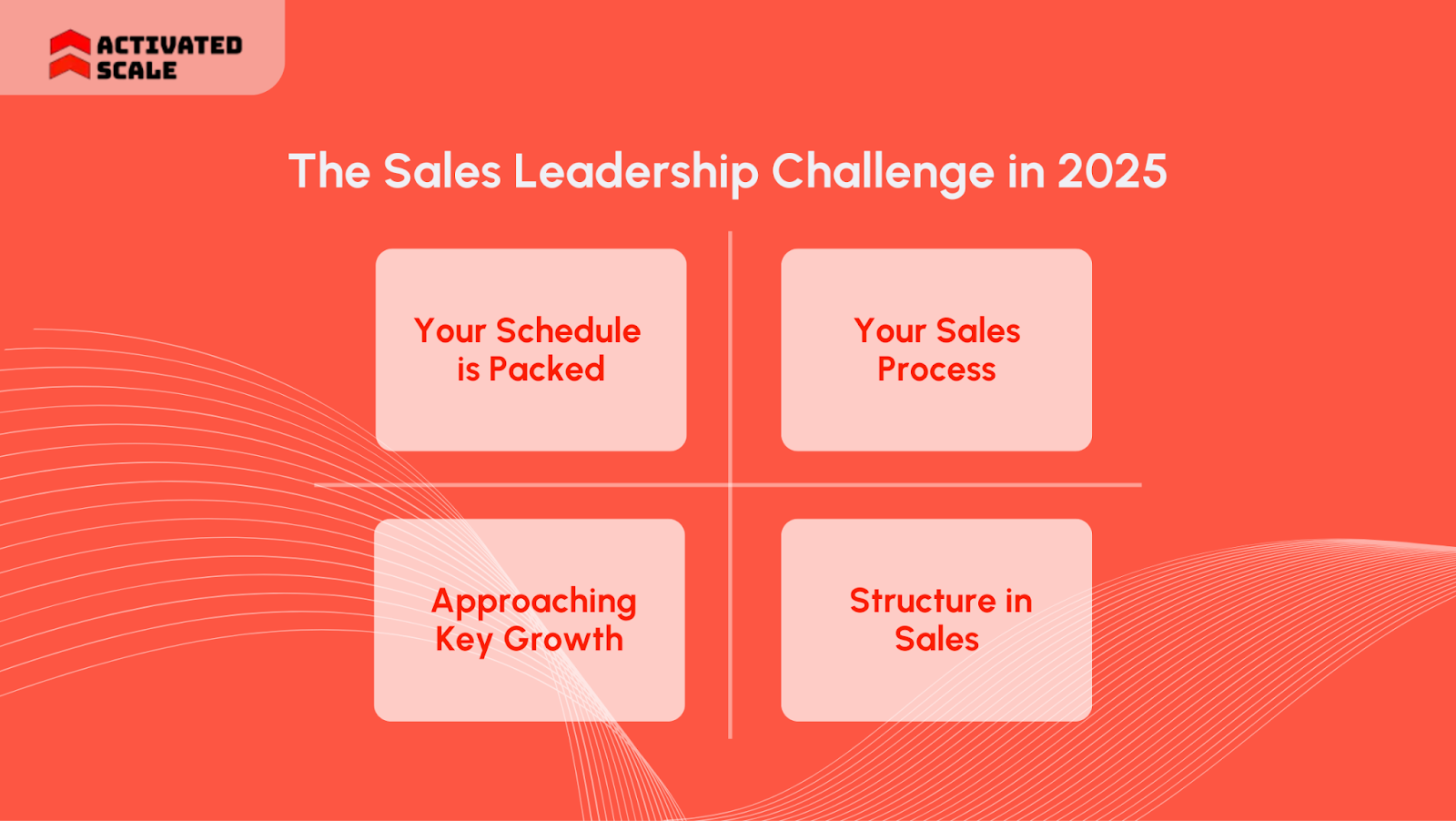 ACTIVATED SCALE

The Sales Leadership Challenge in 2025

Your Schedule is Packed

Your Sales Process

Approaching Key Growth

Structure in Sales